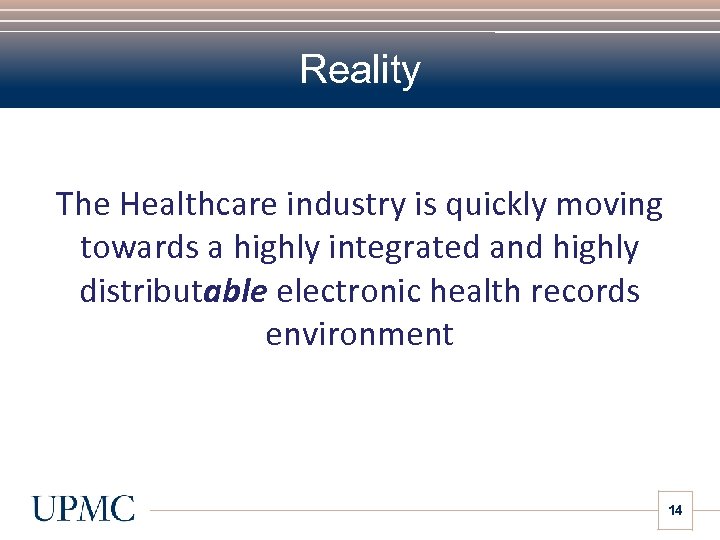 Reality

The Healthcare industry is quickly moving towards a highly integrated and highly distributable electronic health records environment

UPMC

14